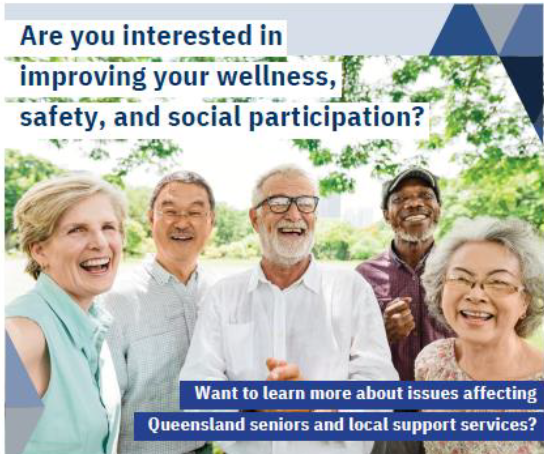 Are you interested in improving your wellness, safety, and social participation?

Want to learn more about issues affecting Queensland seniors and local support services?